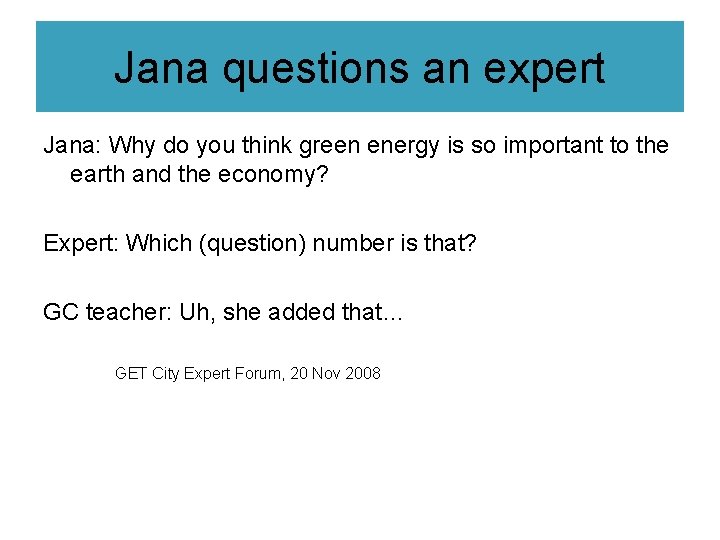 Jana questions an expert

Jana: Why do you think green energy is so important to the earth and the economy?

Expert: Which (question) number is that?

GC teacher: Uh, she added that…

GET City Expert Forum, 20 Nov 2008